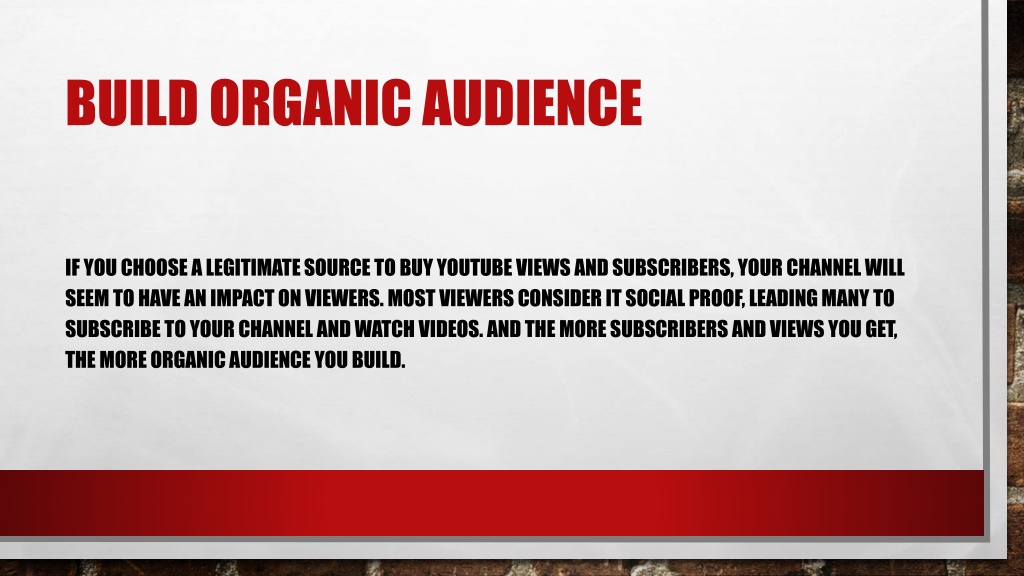 BUILD ORGANIC AUDIENCE

IF YOU CHOOSE A LEGITIMATE SOURCE TO BUY YOUTUBE VIEWS AND SUBSCRIBERS, YOUR CHANNEL WILL SEEM TO HAVE AN IMPACT ON VIEWERS. MOST VIEWERS CONSIDER IT SOCIAL PROOF, LEADING MANY TO SUBSCRIBE TO YOUR CHANNEL AND WATCH VIDEOS. AND THE MORE SUBSCRIBERS AND VIEWS YOU GET, THE MORE ORGANIC AUDIENCE YOU BUILD.